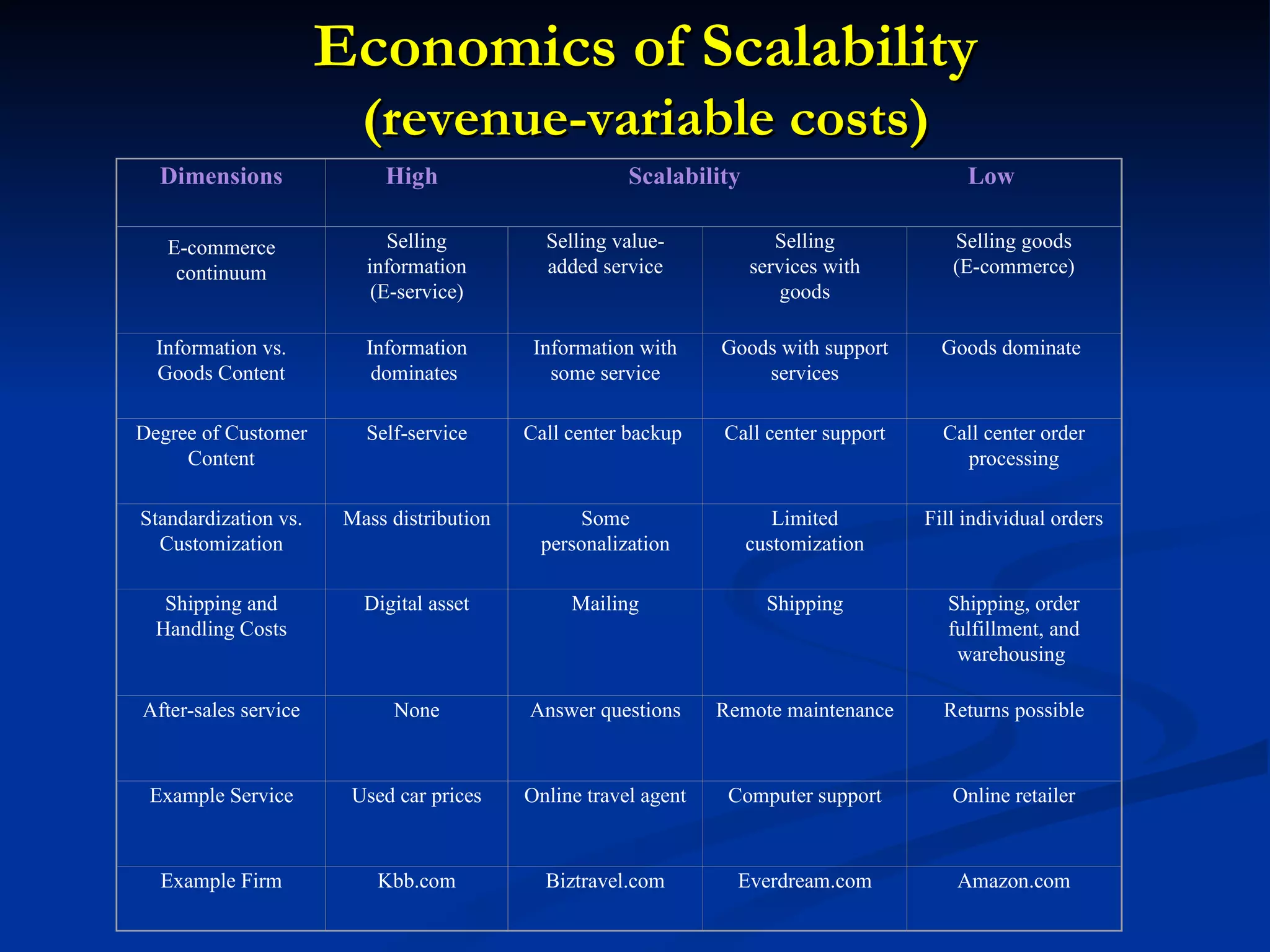 Economics of Scalability
(revenue-variable costs)

| Dimensions | High | Scalability | | Low |
|---|---|---|---|---|
| E-commerce continuum | Selling information (E-service) | Selling value-added service | Selling services with goods | Selling goods (E-commerce) |
| Information vs. Goods Content | Information dominates | Information with some service | Goods with support services | Goods dominate |
| Degree of Customer Content | Self-service | Call center backup | Call center support | Call center order processing |
| Standardization vs. Customization | Mass distribution | Some personalization | Limited customization | Fill individual orders |
| Shipping and Handling Costs | Digital asset | Mailing | Shipping | Shipping, order fulfillment, and warehousing |
| After-sales service | None | Answer questions | Remote maintenance | Returns possible |
| Example Service | Used car prices | Online travel agent | Computer support | Online retailer |
| Example Firm | Kbb.com | Biztravel.com | Everdream.com | Amazon.com |